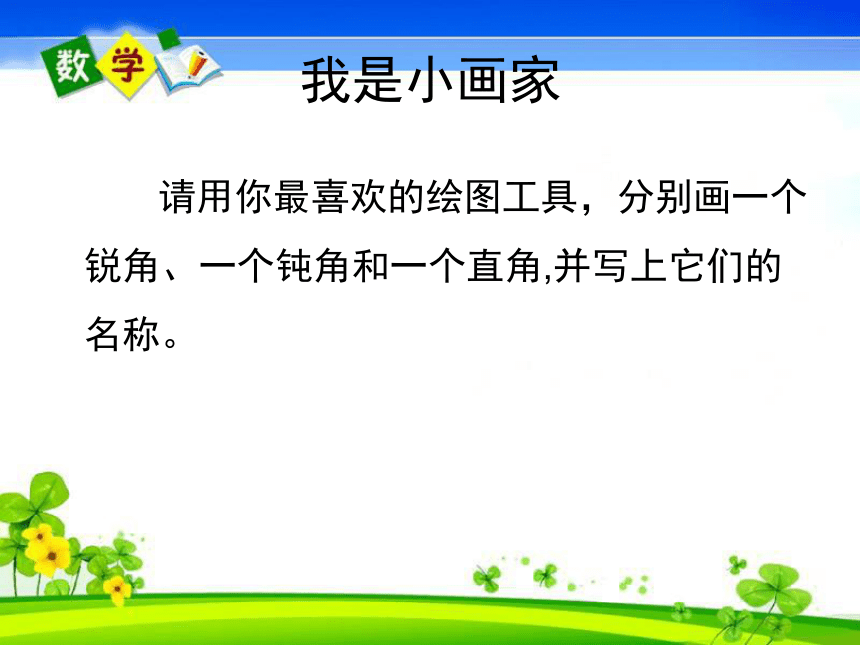 数学

我是小画家

请用你最喜欢的绘图工具，分别画一个锐角、一个钝角和一个直角,并写上它们的名称。